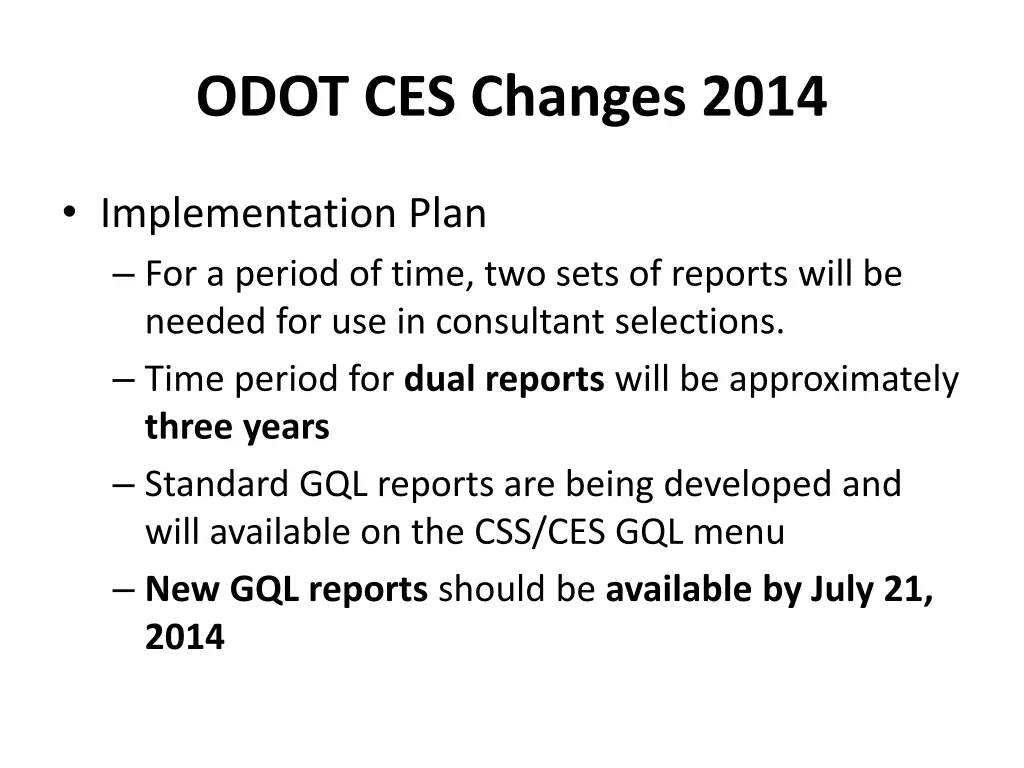 ODOT CES Changes 2014

• Implementation Plan
– For a period of time, two sets of reports will be needed for use in consultant selections.
– Time period for dual reports will be approximately three years
– Standard GQL reports are being developed and will available on the CSS/CES GQL menu
– New GQL reports should be available by July 21, 2014